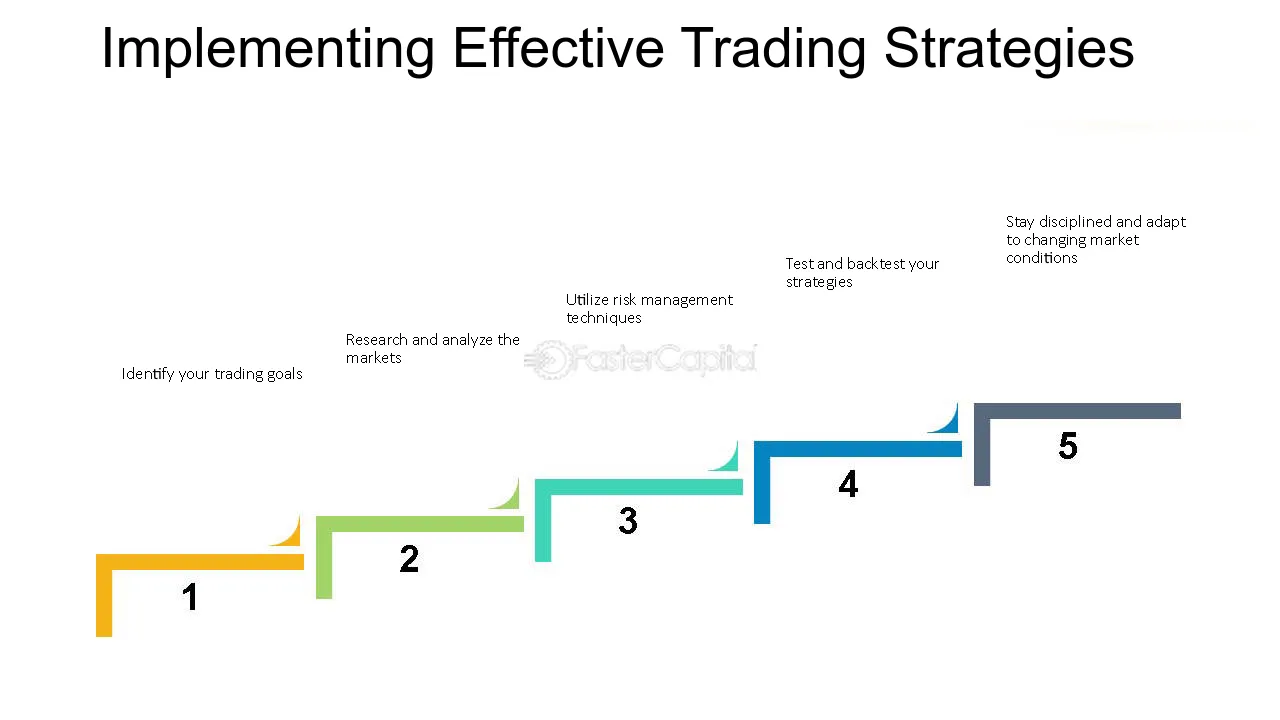 Implementing Effective Trading Strategies

Identify your trading goals

1

Research and analyze the markets

2

Utilize risk management techniques

3

Test and backtest your strategies

4

Stay disciplined and adapt to changing market conditions

5

FasterCapital